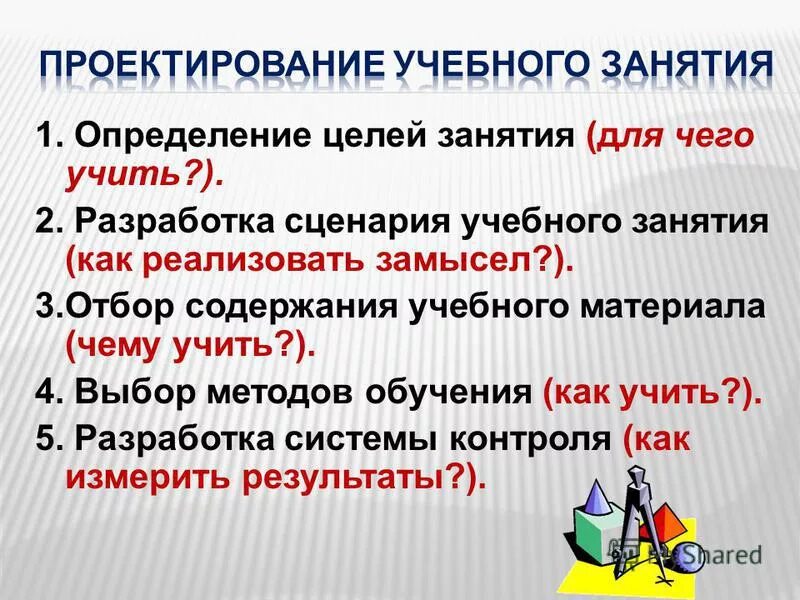 ПРОЕКТИРОВАНИЕ УЧЕБНОГО ЗАНЯТИЯ

1. Определение целей занятия (для чего учить?).

2. Разработка сценария учебного занятия (как реализовать замысел?).

3.Отбор содержания учебного материала (чему учить?).

4. Выбор методов обучения (как учить?).

5. Разработка системы контроля (как измерить результаты?).

Shared